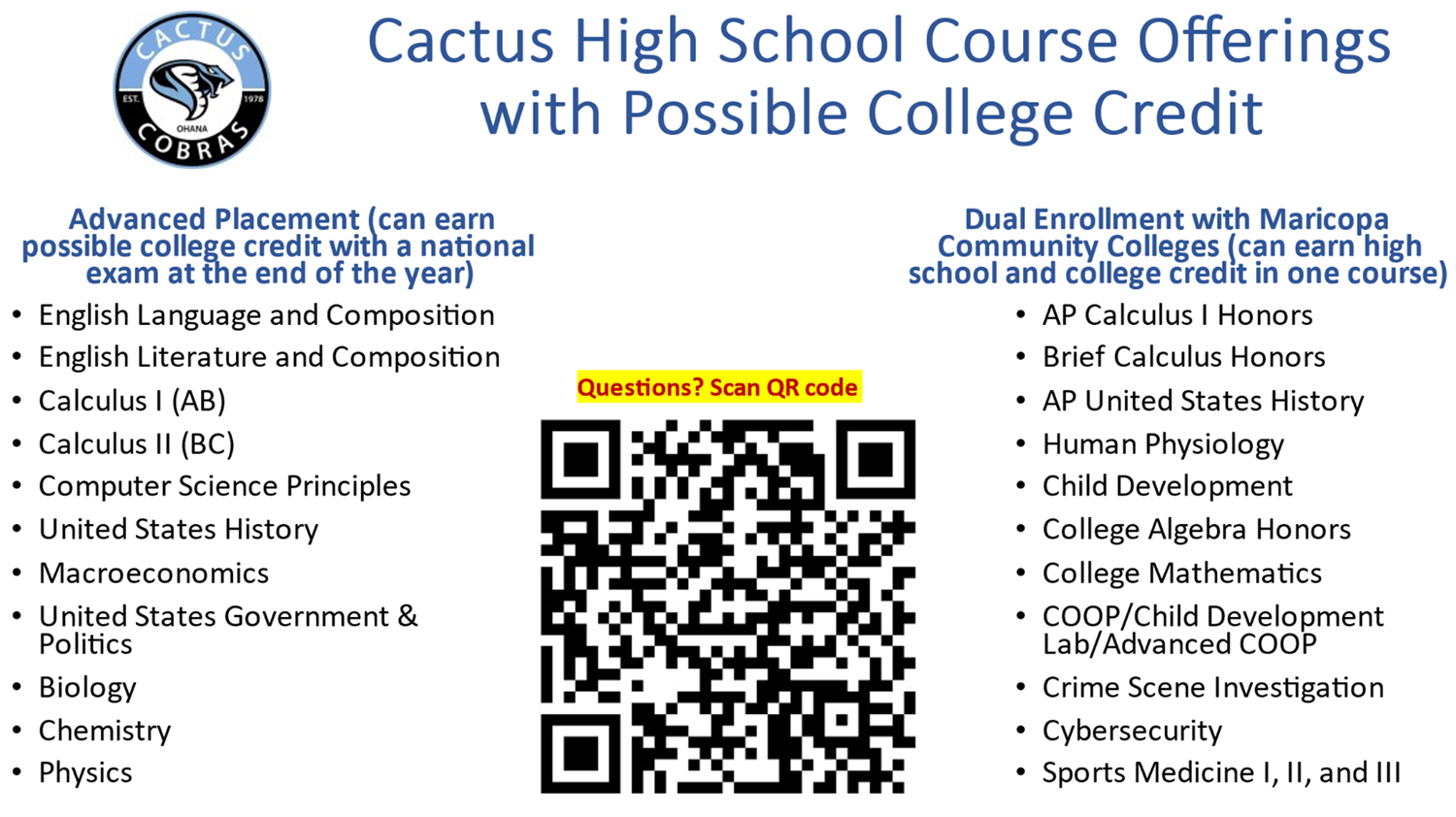 CACTUS
EST. 1978
OHANA
COBRAS

Cactus High School Course Offerings with Possible College Credit

Advanced Placement (can earn possible college credit with a national exam at the end of the year)

• English Language and Composition
• English Literature and Composition
• Calculus I (AB)
• Calculus II (BC)
• Computer Science Principles
• United States History
• Macroeconomics
• United States Government & Politics
• Biology
• Chemistry
• Physics

Questions? Scan QR code

Dual Enrollment with Maricopa Community Colleges (can earn high school and college credit in one course)

• AP Calculus I Honors
• Brief Calculus Honors
• AP United States History
• Human Physiology
• Child Development
• College Algebra Honors
• College Mathematics
• COOP/Child Development Lab/Advanced COOP
• Crime Scene Investigation
• Cybersecurity
• Sports Medicine I, II, and III